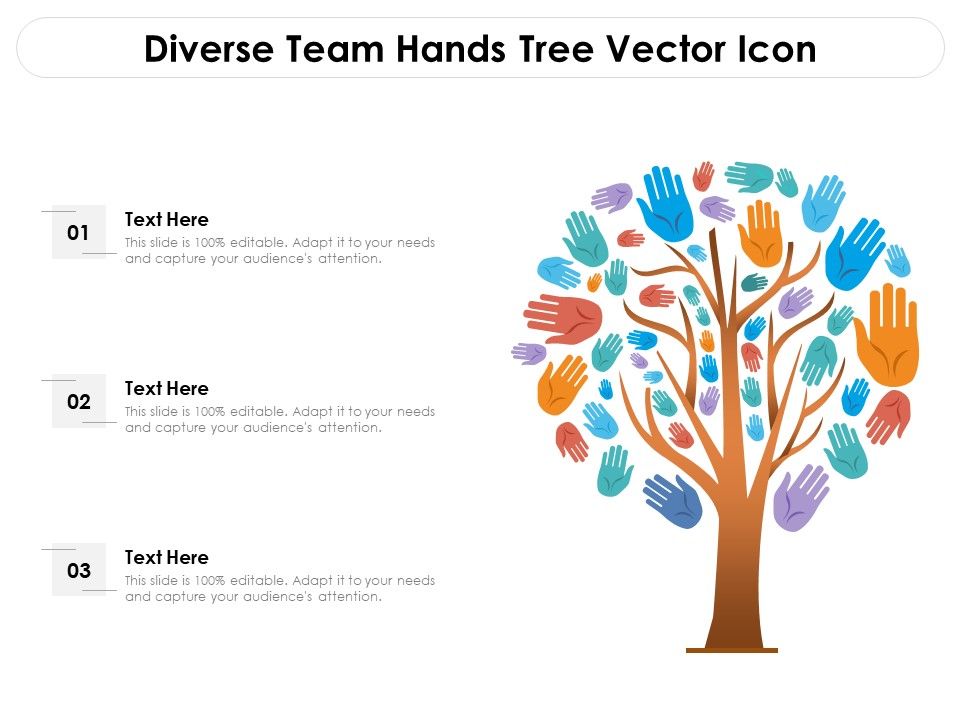 Diverse Team Hands Tree Vector Icon

01

Text Here

This slide is 100% editable. Adapt it to your needs and capture your audience's attention.

02

Text Here

This slide is 100% editable. Adapt it to your needs and capture your audience's attention.

03

Text Here

This slide is 100% editable. Adapt it to your needs and capture your audience's attention.